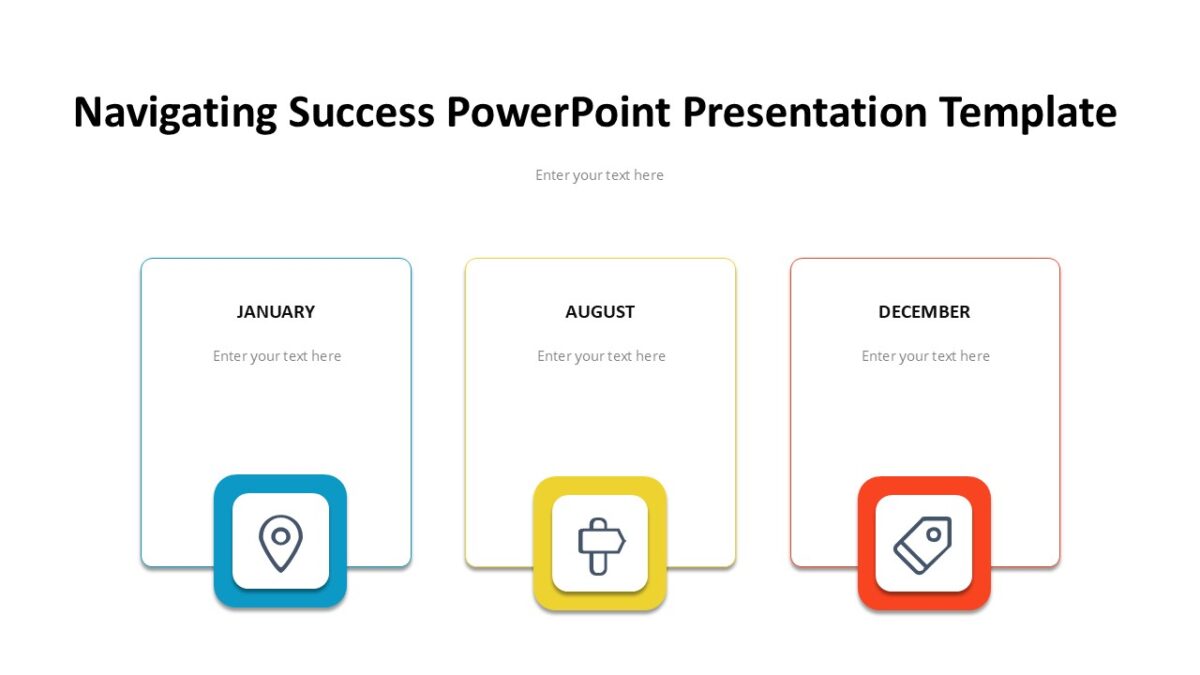 Navigating Success PowerPoint Presentation Template

Enter your text here

JANUARY

Enter your text here

AUGUST

Enter your text here

DECEMBER

Enter your text here